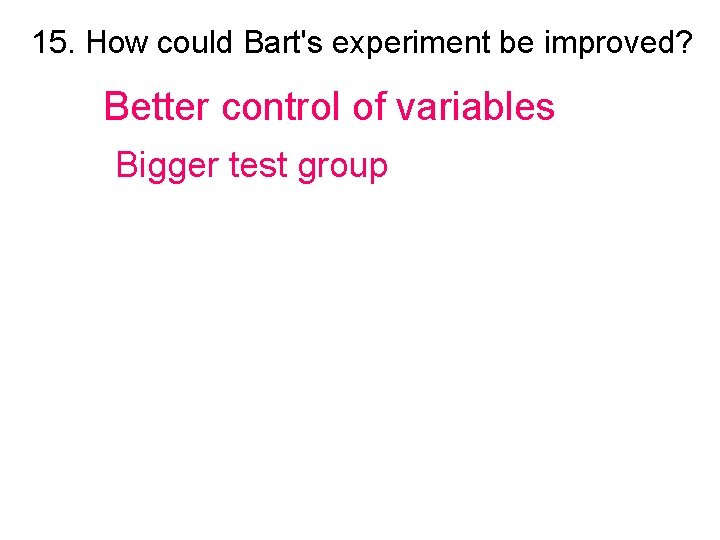 15. How could Bart's experiment be improved?

Better control of variables

Bigger test group